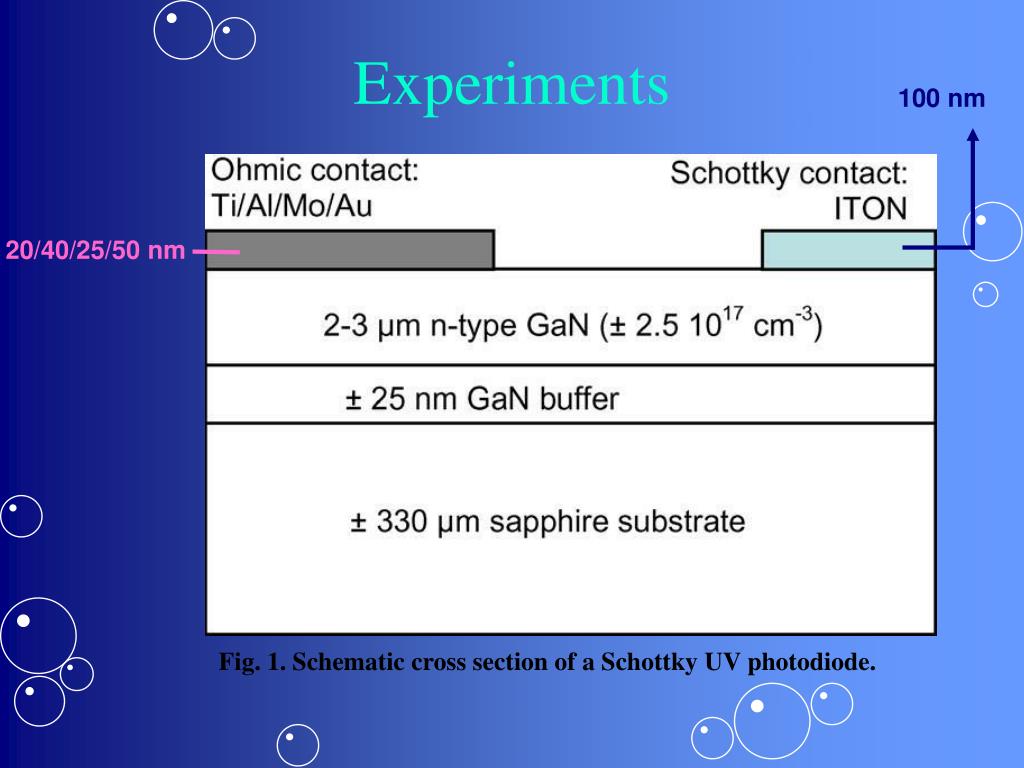 Experiments

100 nm

Ohmic contact:
Ti/Al/Mo/Au

Schottky contact:
ITON

20/40/25/50 nm

2-3 μm n-type GaN (± 2.5 $10^{17}$ $cm^{-3}$)

± 25 nm GaN buffer

± 330 μm sapphire substrate

Fig. 1. Schematic cross section of a Schottky UV photodiode.